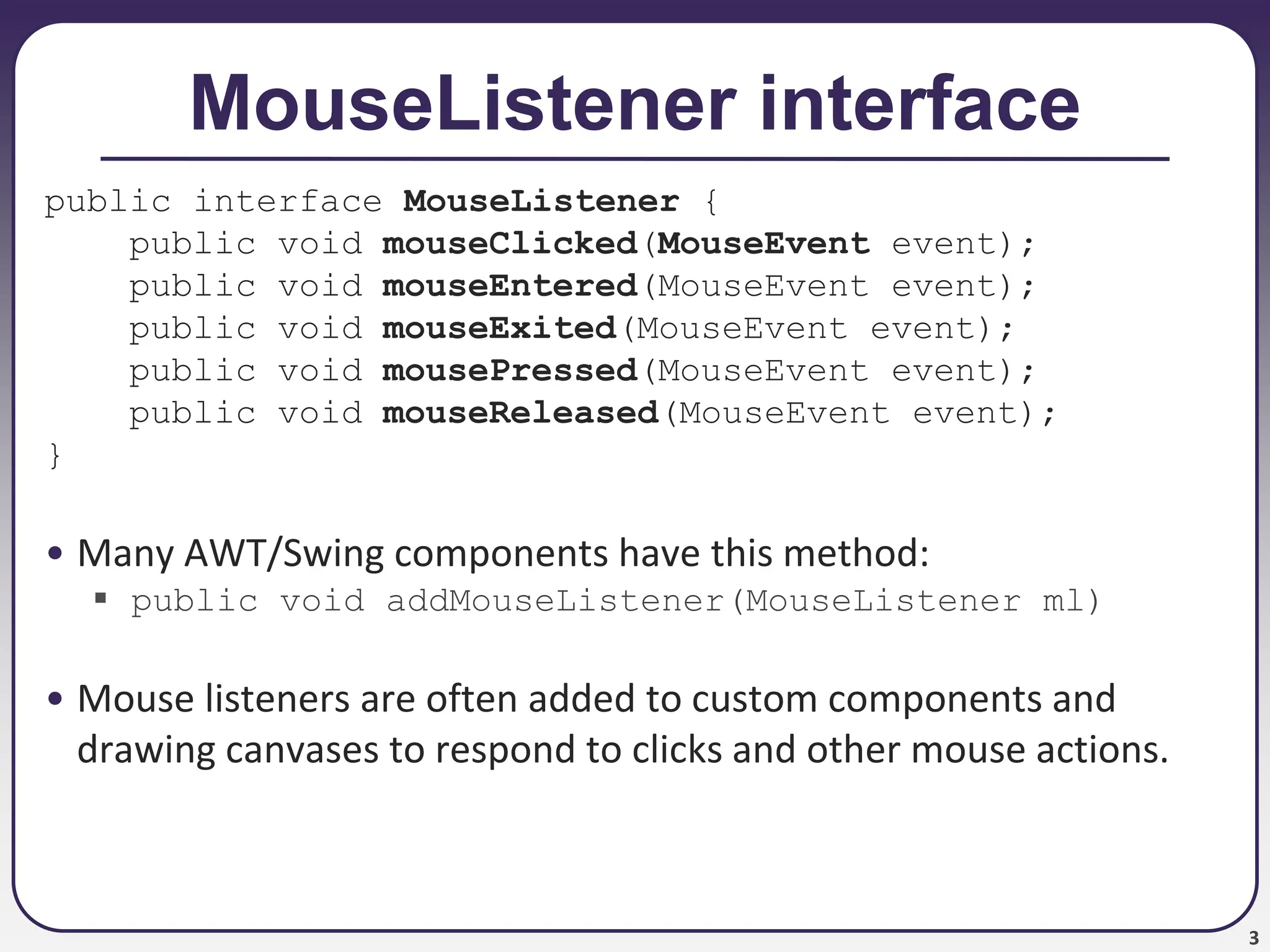 MouseListener interface

public interface MouseListener {
    public void mouseClicked(MouseEvent event);
    public void mouseEntered(MouseEvent event);
    public void mouseExited(MouseEvent event);
    public void mousePressed(MouseEvent event);
    public void mouseReleased(MouseEvent event);
}

• Many AWT/Swing components have this method:
  ▪ public void addMouseListener(MouseListener ml)

• Mouse listeners are often added to custom components and drawing canvases to respond to clicks and other mouse actions.

3